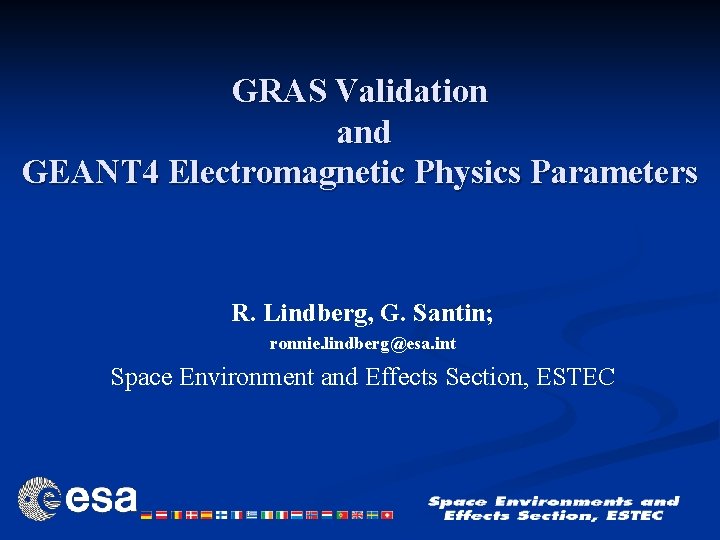 GRAS Validation
and
GEANT4 Electromagnetic Physics Parameters

R. Lindberg, G. Santin;
ronnie.lindberg@esa.int
Space Environment and Effects Section, ESTEC

esa

Space Environments and
Effects Section, ESTEC